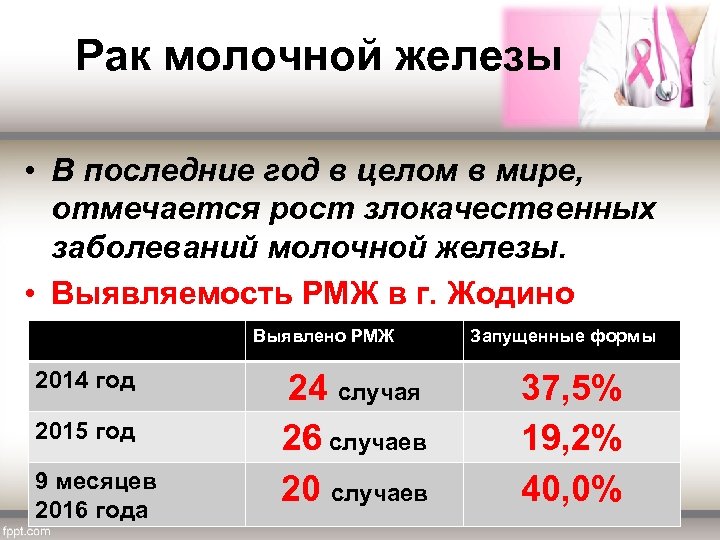 Рак молочной железы

• В последние год в целом в мире, отмечается рост злокачественных заболеваний молочной железы.
• Выявляемость РМЖ в г. Жодино

| | Выявлено РМЖ | Запущенные формы |
|---|---|---|
| 2014 год | 24 случая | 37,5% |
| 2015 год | 26 случаев | 19,2% |
| 9 месяцев 2016 года | 20 случаев | 40,0% |

fppt.com